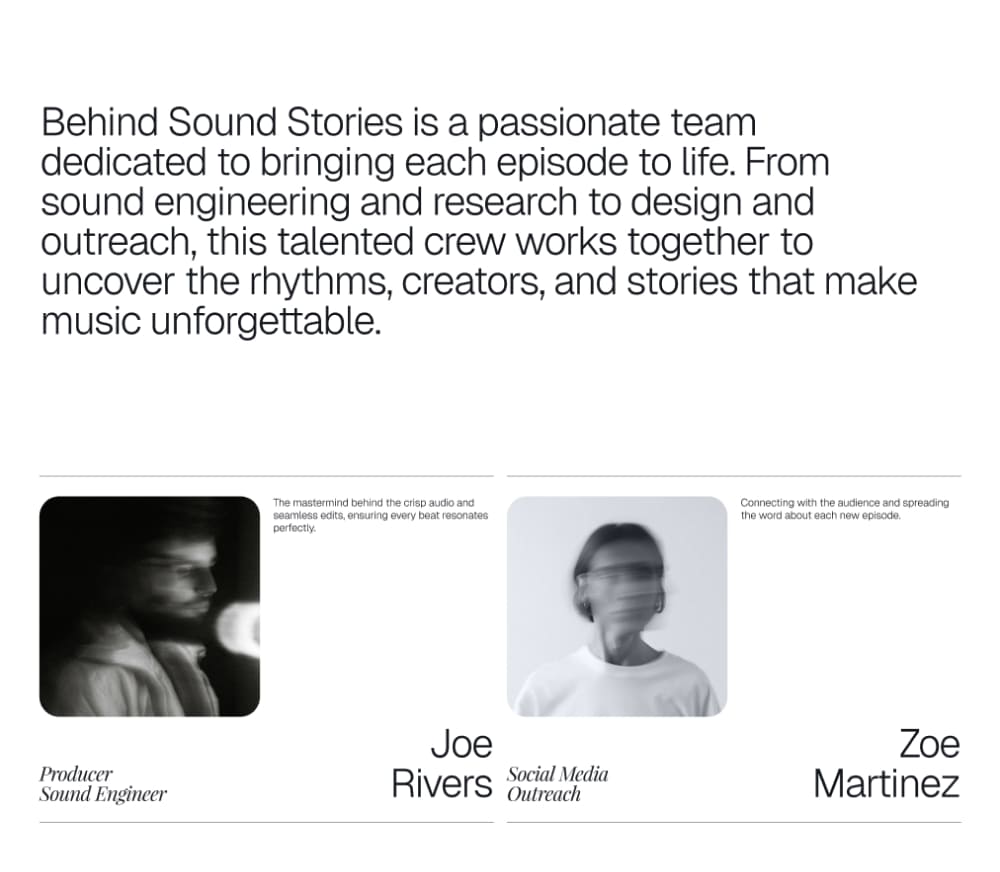 Behind Sound Stories is a passionate team dedicated to bringing each episode to life. From sound engineering and research to design and outreach, this talented crew works together to uncover the rhythms, creators, and stories that make music unforgettable.

The mastermind behind the crisp audio and seamless edits, ensuring every beat resonates perfectly.

Producer
Sound Engineer

Joe
Rivers

Connecting with the audience and spreading the word about each new episode.

Social Media
Outreach

Zoe
Martinez